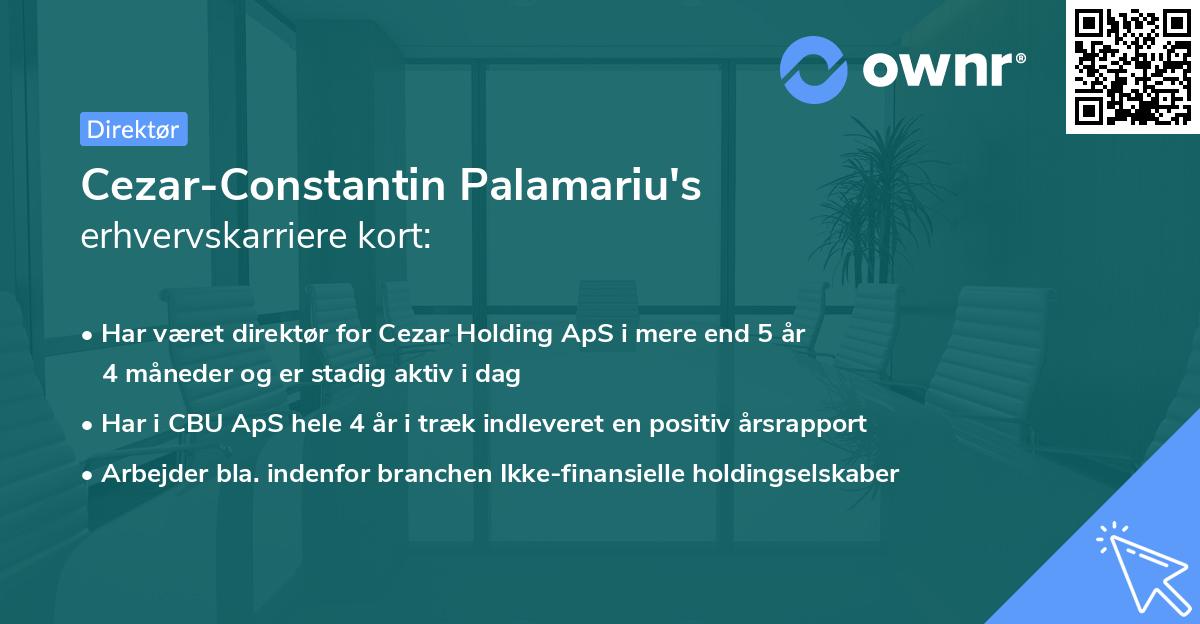 ownr®

Direktør

Cezar-Constantin Palamariu's
erhvervskarriere kort:

• Har været direktør for Cezar Holding ApS i mere end 5 år 4 måneder og er stadig aktiv i dag
• Har i CBU ApS hele 4 år i træk indleveret en positiv årsrapport
• Arbejder bla. indenfor branchen Ikke-finansielle holdingselskaber